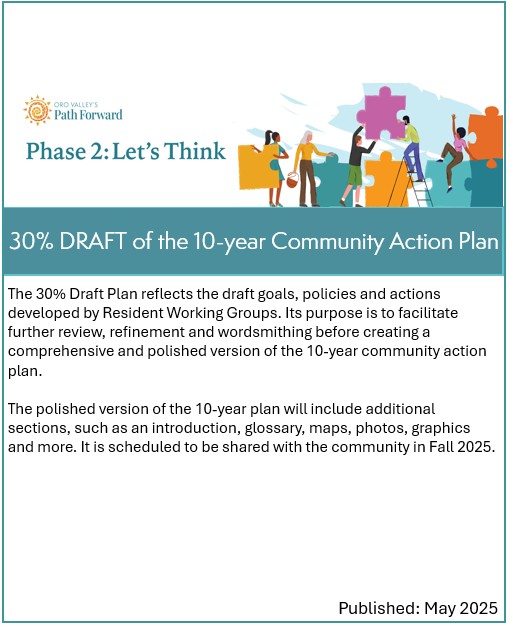 ORO VALLEY'S
Path Forward

Phase 2: Let's Think

30% DRAFT of the 10-year Community Action Plan

The 30% Draft Plan reflects the draft goals, policies and actions developed by Resident Working Groups. Its purpose is to facilitate further review, refinement and wordsmithing before creating a comprehensive and polished version of the 10-year community action plan.

The polished version of the 10-year plan will include additional sections, such as an introduction, glossary, maps, photos, graphics and more. It is scheduled to be shared with the community in Fall 2025.

Published: May 2025